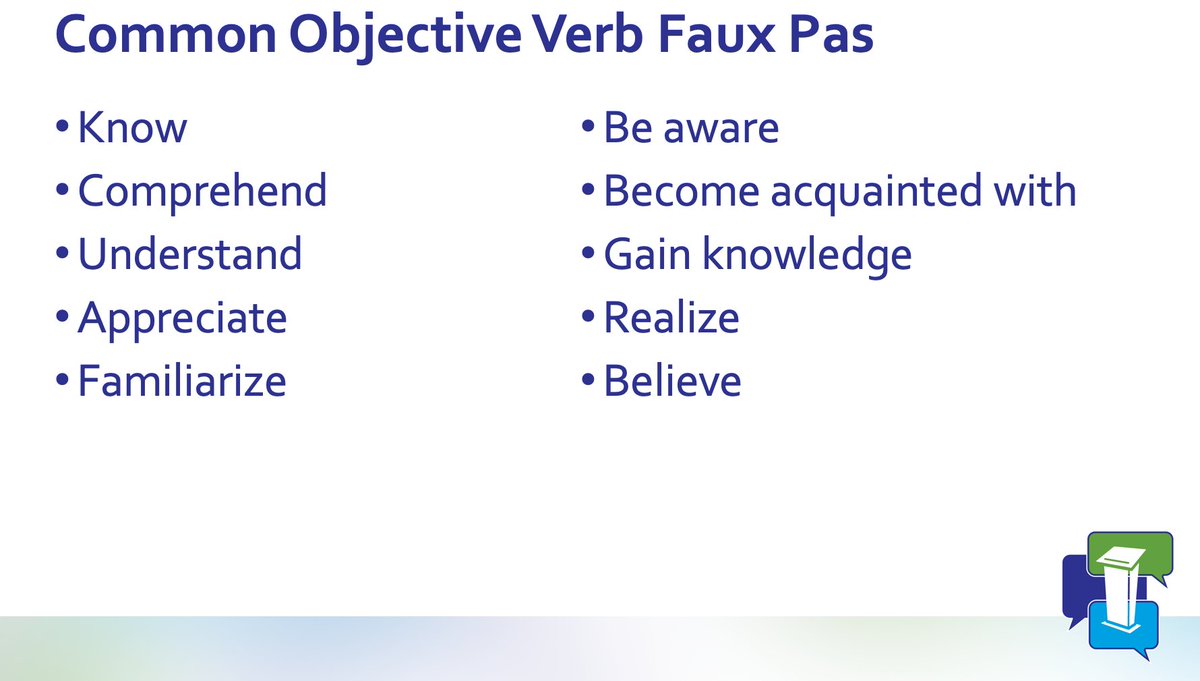 Common Objective Verb Faux Pas

• Know
• Comprehend
• Understand
• Appreciate
• Familiarize

• Be aware
• Become acquainted with
• Gain knowledge
• Realize
• Believe